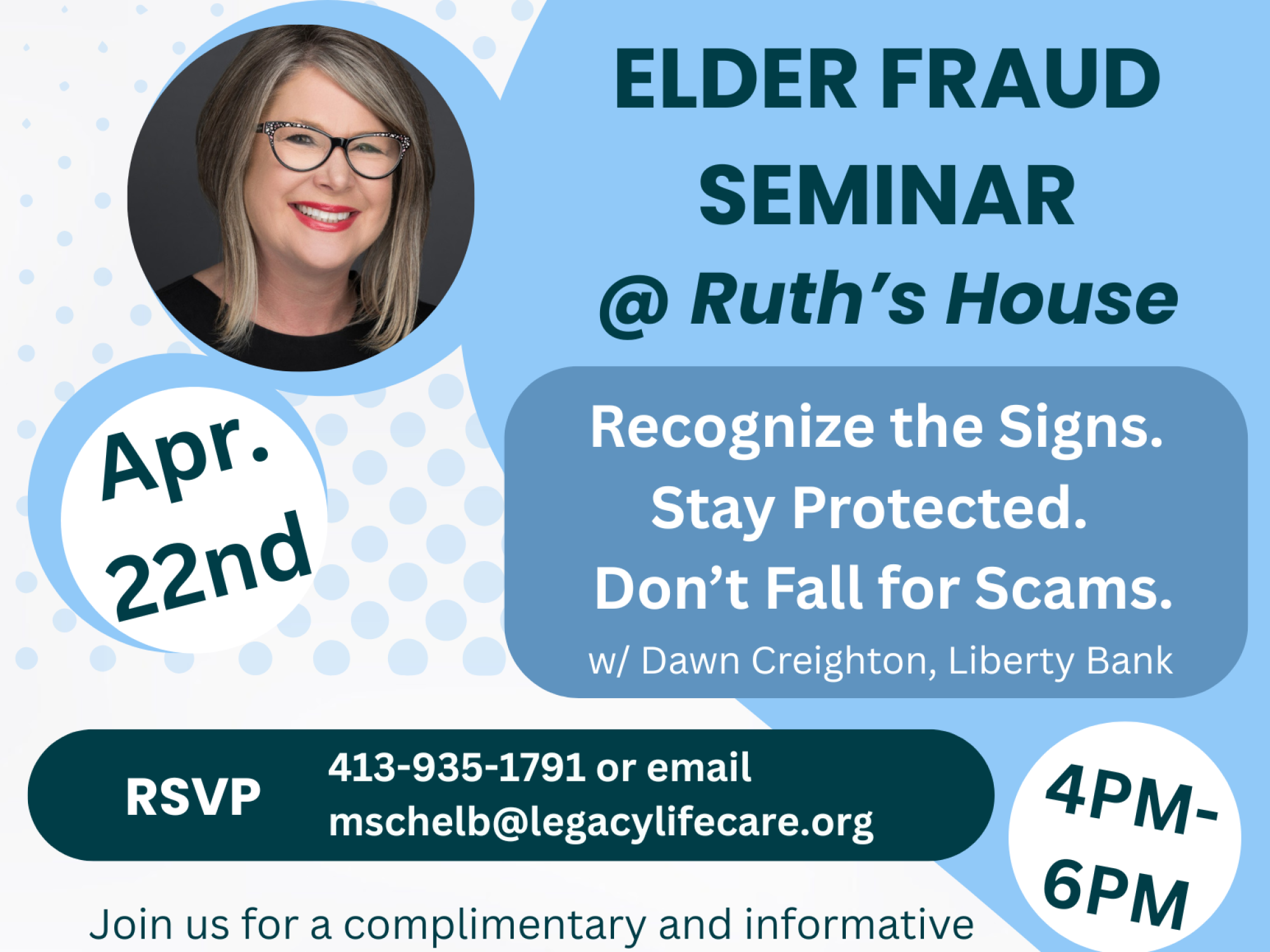 ELDER FRAUD SEMINAR
@ Ruth's House

Apr. 22nd

Recognize the Signs.
Stay Protected.
Don't Fall for Scams.
w/ Dawn Creighton, Liberty Bank

RSVP 413-935-1791 or email mschelb@legacylifecare.org

4PM-6PM

Join us for a complimentary and informative